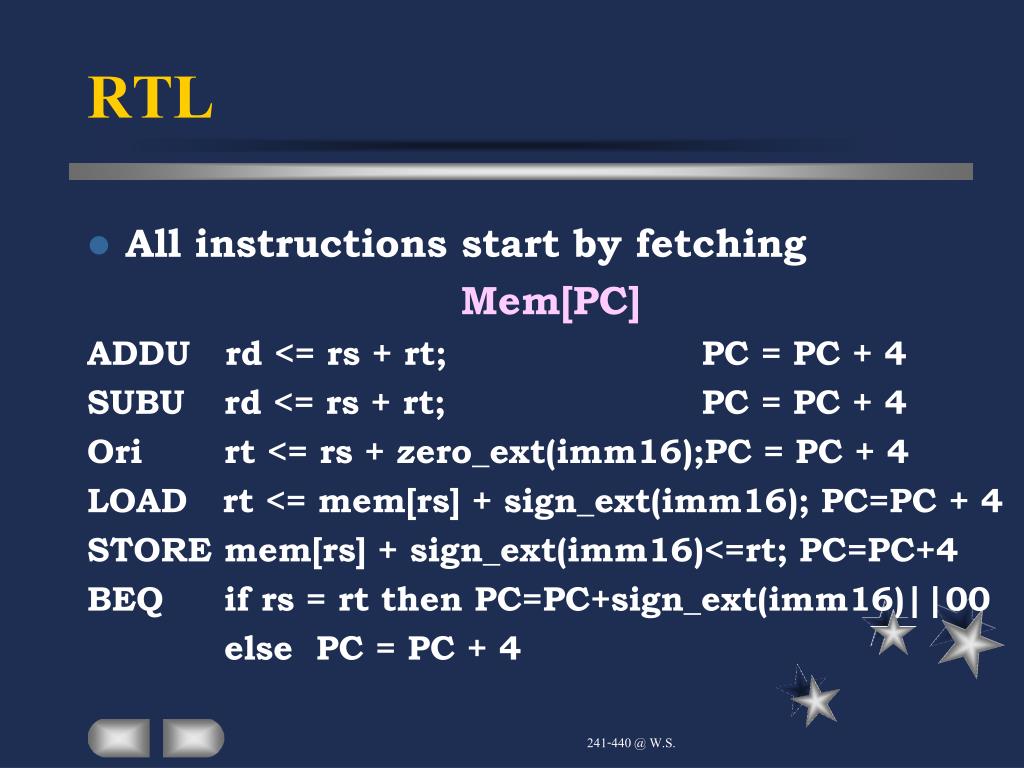 RTL

All instructions start by fetching

Mem[PC]

ADDU rd <= rs + rt; PC = PC + 4
SUBU rd <= rs + rt; PC = PC + 4
Ori rt <= rs + zero_ext(imm16);PC = PC + 4
LOAD rt <= mem[rs] + sign_ext(imm16); PC=PC + 4
STORE mem[rs] + sign_ext(imm16)<=rt; PC=PC+4
BEQ if rs = rt then PC=PC+sign_ext(imm16)||00
else PC = PC + 4

241-440 @ W.S.